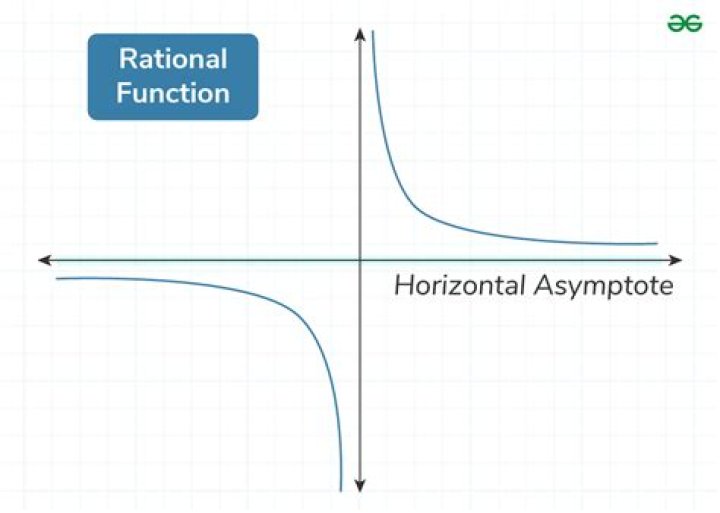 Rational Function

Horizontal Asymptote